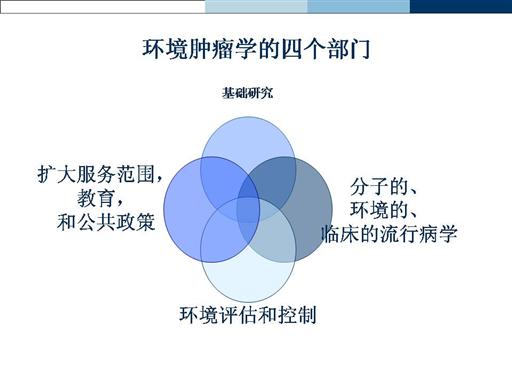 环境肿瘤学的四个部门

基础研究

扩大服务范围，
教育，
和公共政策

分子的、
环境的、
临床的流行病学

环境评估和控制